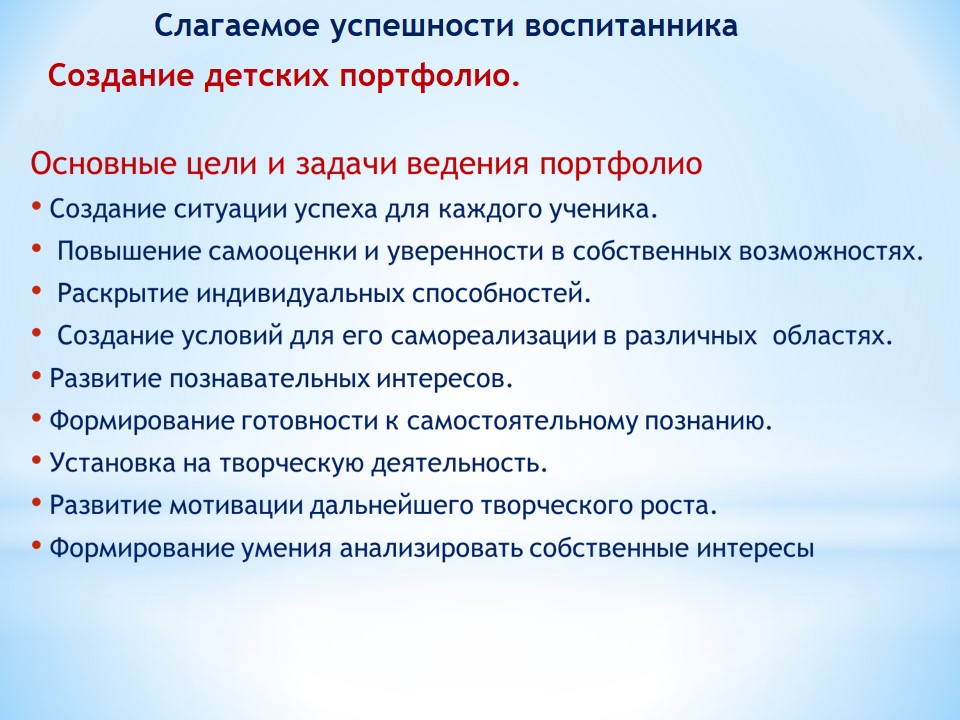 Слагаемое успешности воспитанника

Создание детских портфолио.

Основные цели и задачи ведения портфолио

• Создание ситуации успеха для каждого ученика.
• Повышение самооценки и уверенности в собственных возможностях.
• Раскрытие индивидуальных способностей.
• Создание условий для его самореализации в различных областях.
• Развитие познавательных интересов.
• Формирование готовности к самостоятельному познанию.
• Установка на творческую деятельность.
• Развитие мотивации дальнейшего творческого роста.
• Формирование умения анализировать собственные интересы